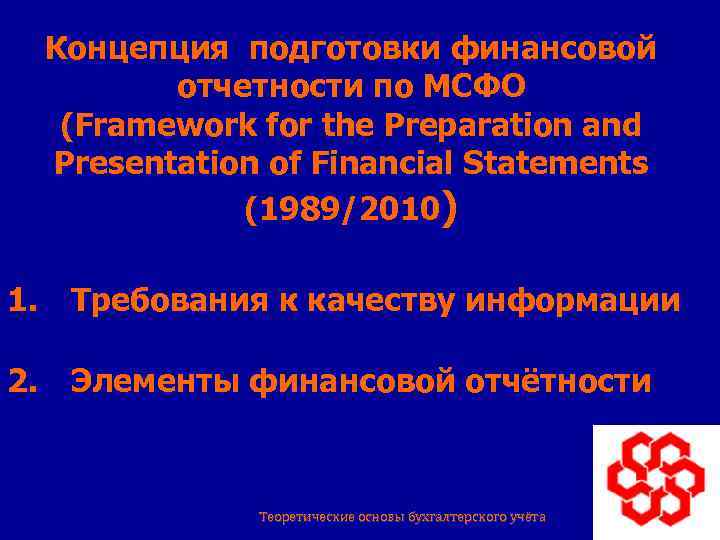 Концепция подготовки финансовой отчетности по МСФО (Framework for the Preparation and Presentation of Financial Statements (1989/2010)

1. Требования к качеству информации

2. Элементы финансовой отчётности

Теоретические основы бухгалтерского учёта